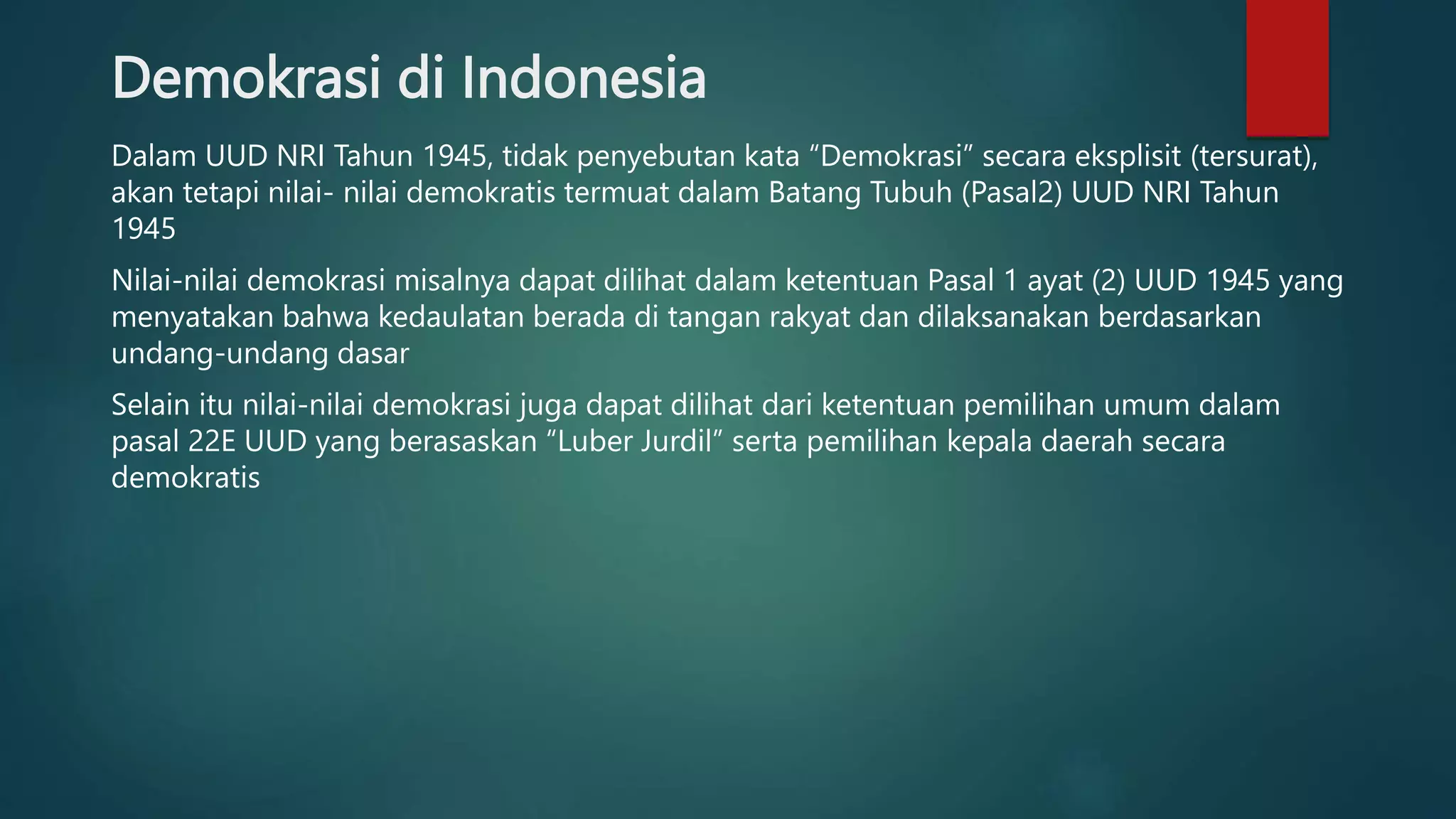 Demokrasi di Indonesia

Dalam UUD NRI Tahun 1945, tidak penyebutan kata “Demokrasi” secara eksplisit (tersurat), akan tetapi nilai- nilai demokratis termuat dalam Batang Tubuh (Pasal2) UUD NRI Tahun 1945

Nilai-nilai demokrasi misalnya dapat dilihat dalam ketentuan Pasal 1 ayat (2) UUD 1945 yang menyatakan bahwa kedaulatan berada di tangan rakyat dan dilaksanakan berdasarkan undang-undang dasar

Selain itu nilai-nilai demokrasi juga dapat dilihat dari ketentuan pemilihan umum dalam pasal 22E UUD yang berasaskan “Luber Jurdil” serta pemilihan kepala daerah secara demokratis